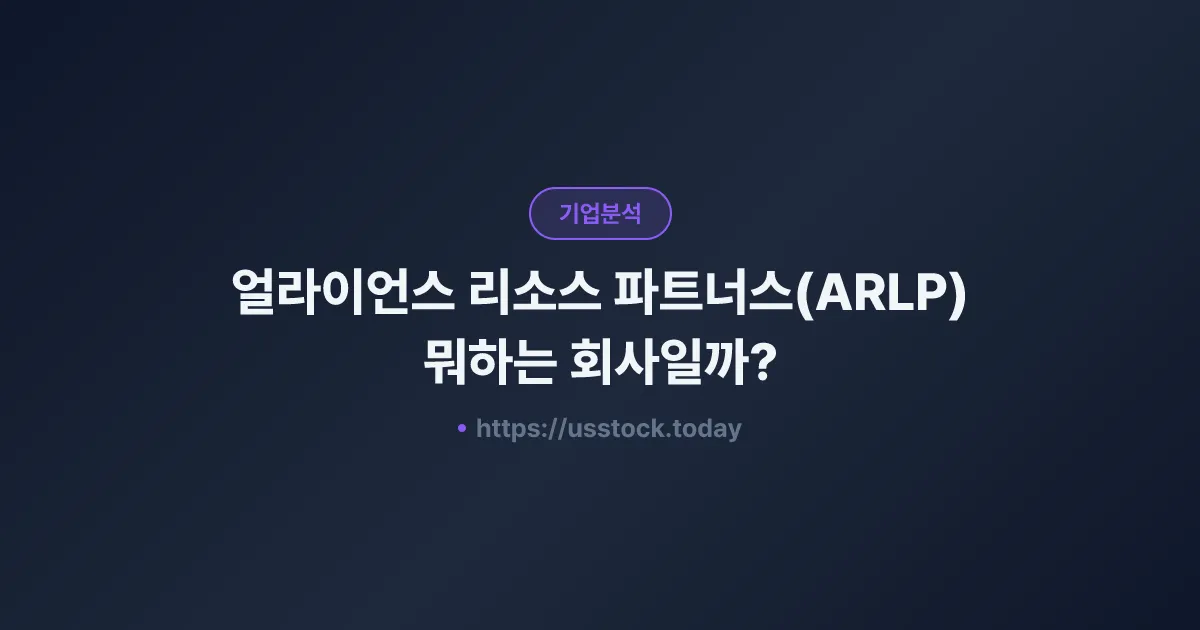 기업분석

얼라이언스 리소스 파트너스(ARLP) 뭐하는 회사일까?

• https://usstock.today